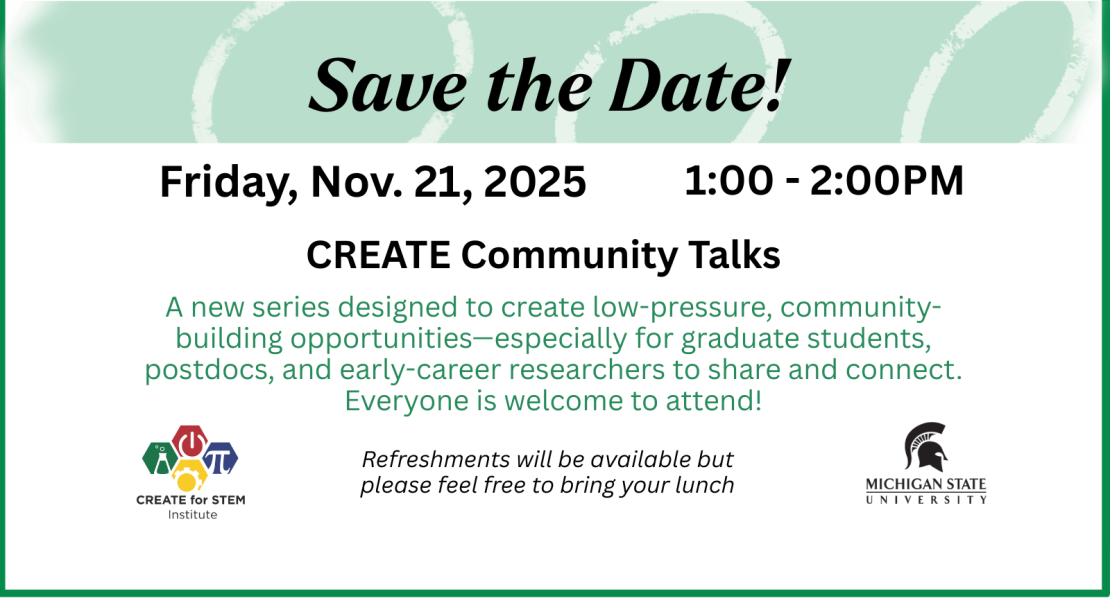 Save the Date!

Friday, Nov. 21, 2025

1:00 - 2:00PM

CREATE Community Talks

A new series designed to create low-pressure, community-building opportunities—especially for graduate students, postdocs, and early-career researchers to share and connect. Everyone is welcome to attend!

CREATE for STEM Institute

Refreshments will be available but please feel free to bring your lunch

MICHIGAN STATE UNIVERSITY